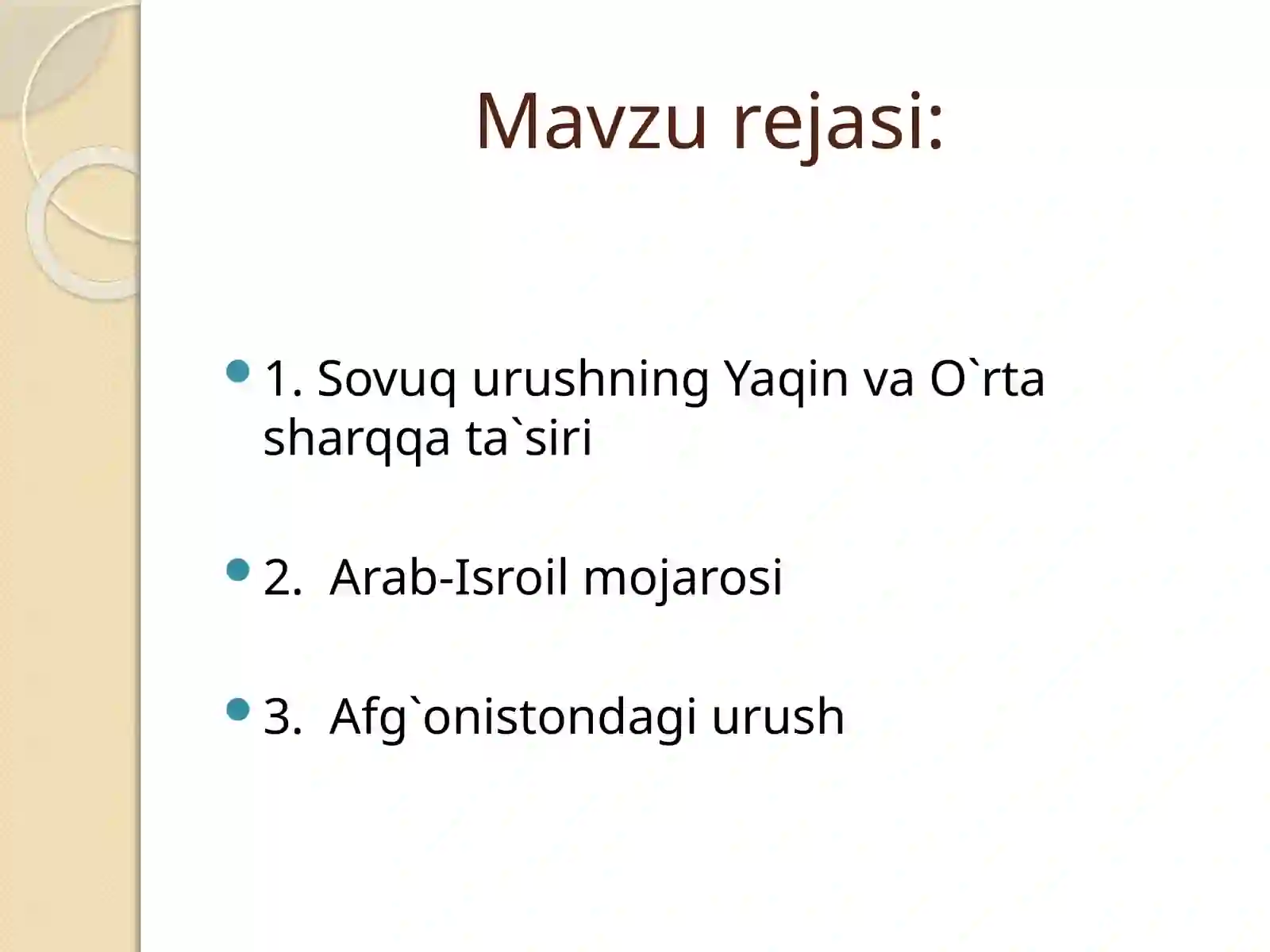 Mavzu rejasi:

1. Sovuq urushning Yaqin va O`rta sharqqa ta`siri

2. Arab-Isroil mojarosi

3. Afg`onistondagi urush